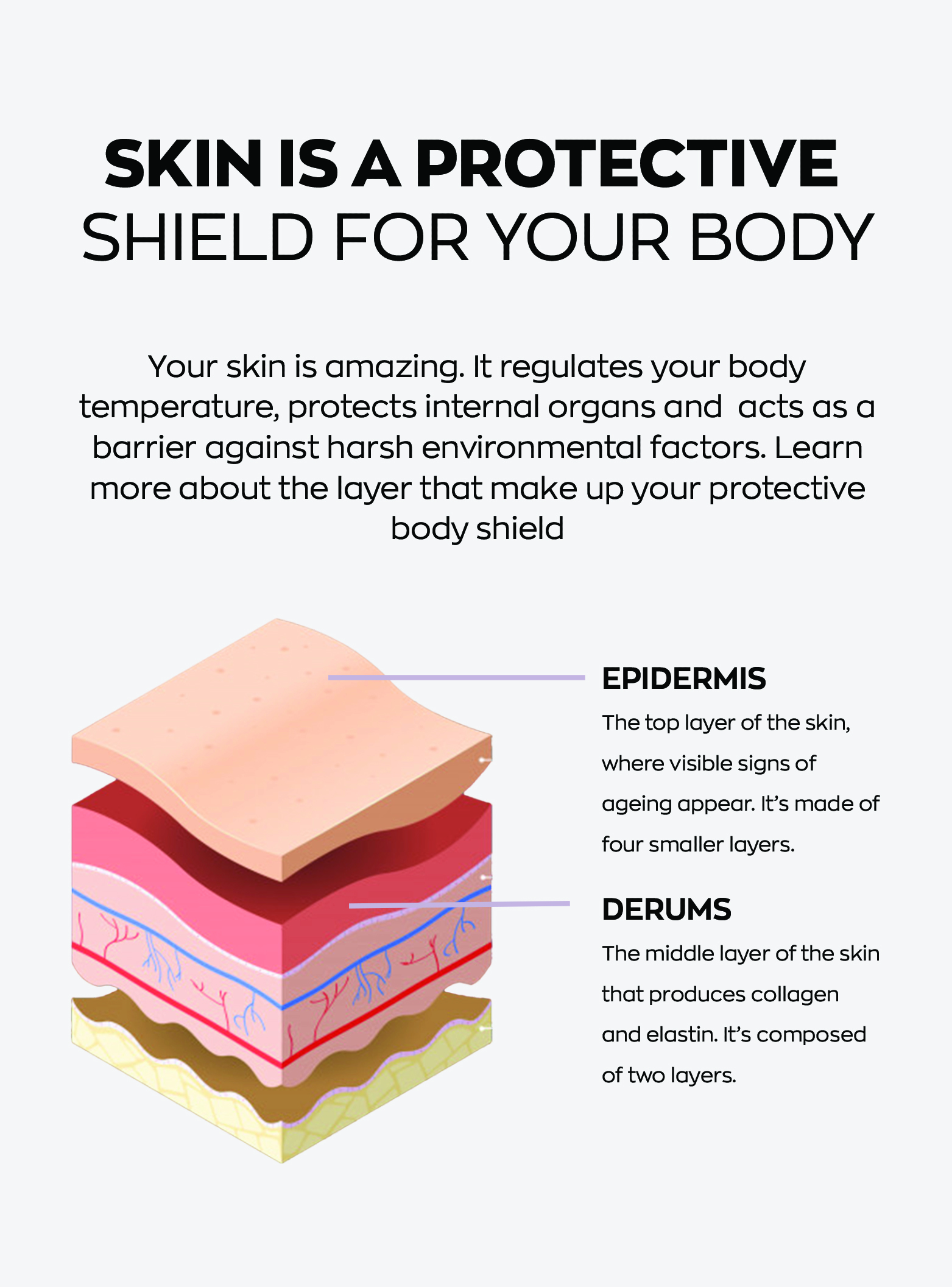 SKIN IS A PROTECTIVE SHIELD FOR YOUR BODY

Your skin is amazing. It regulates your body temperature, protects internal organs and  acts as a barrier against harsh environmental factors. Learn more about the layer that make up your protective body shield

EPIDERMIS
The top layer of the skin, where visible signs of ageing appear. It's made of four smaller layers.

DERUMS
The middle layer of the skin that produces collagen and elastin. It's composed of two layers.